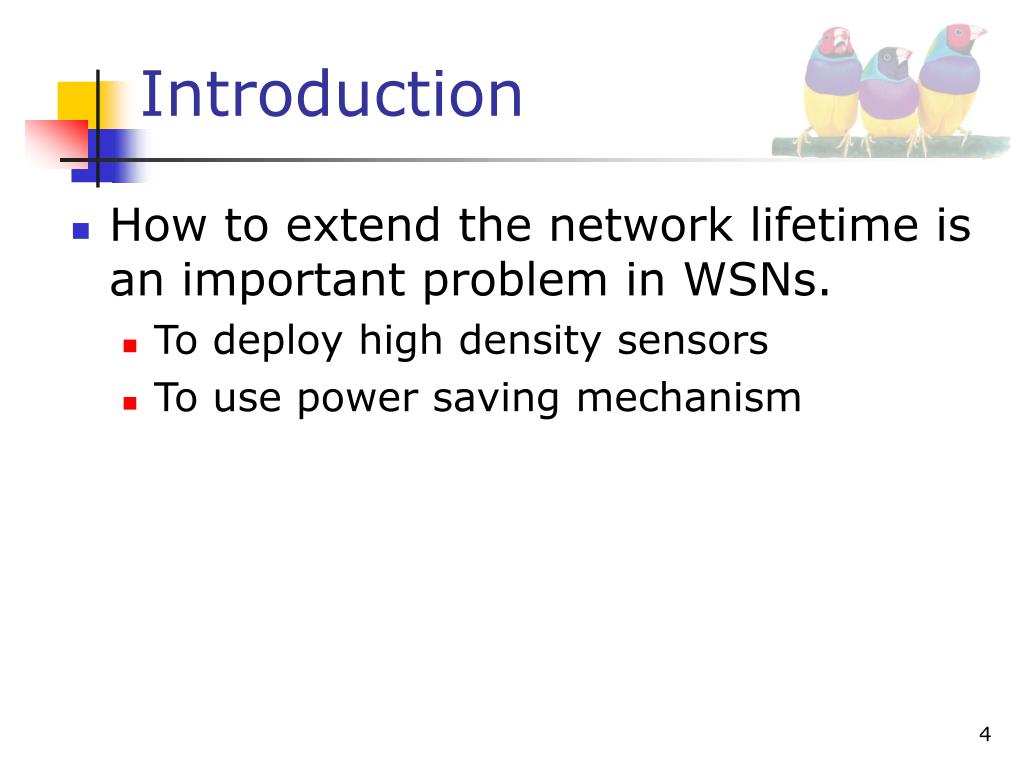 Introduction

How to extend the network lifetime is an important problem in WSNs.

To deploy high density sensors

To use power saving mechanism

4